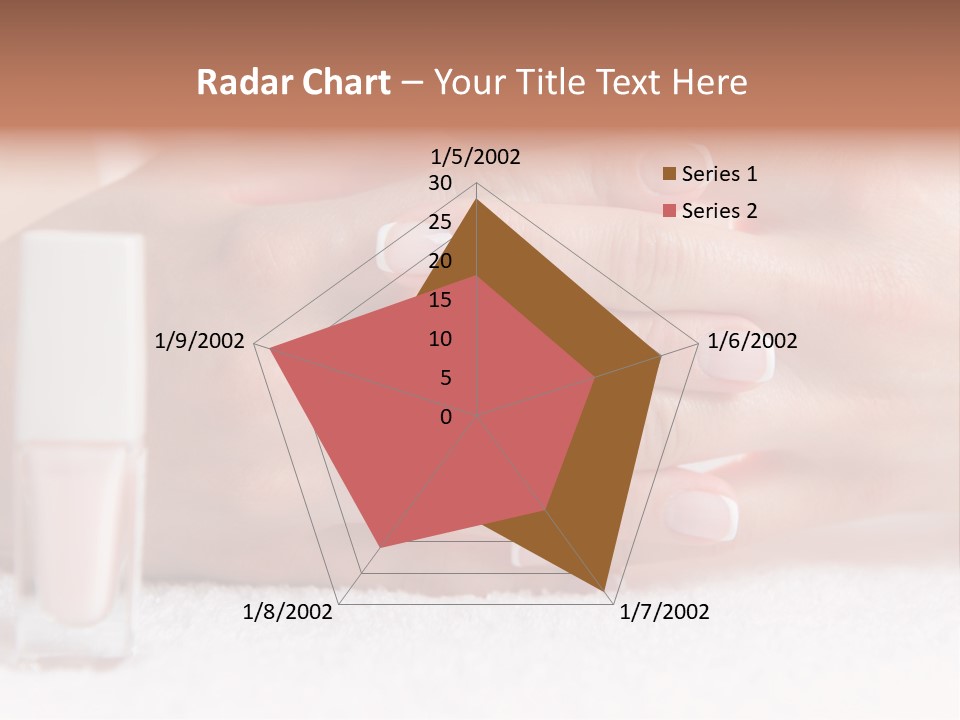 Radar Chart – Your Title Text Here

1/5/2002
30
25
20
15
10
5
0
1/6/2002
1/7/2002
1/8/2002
1/9/2002

Series 1
Series 2